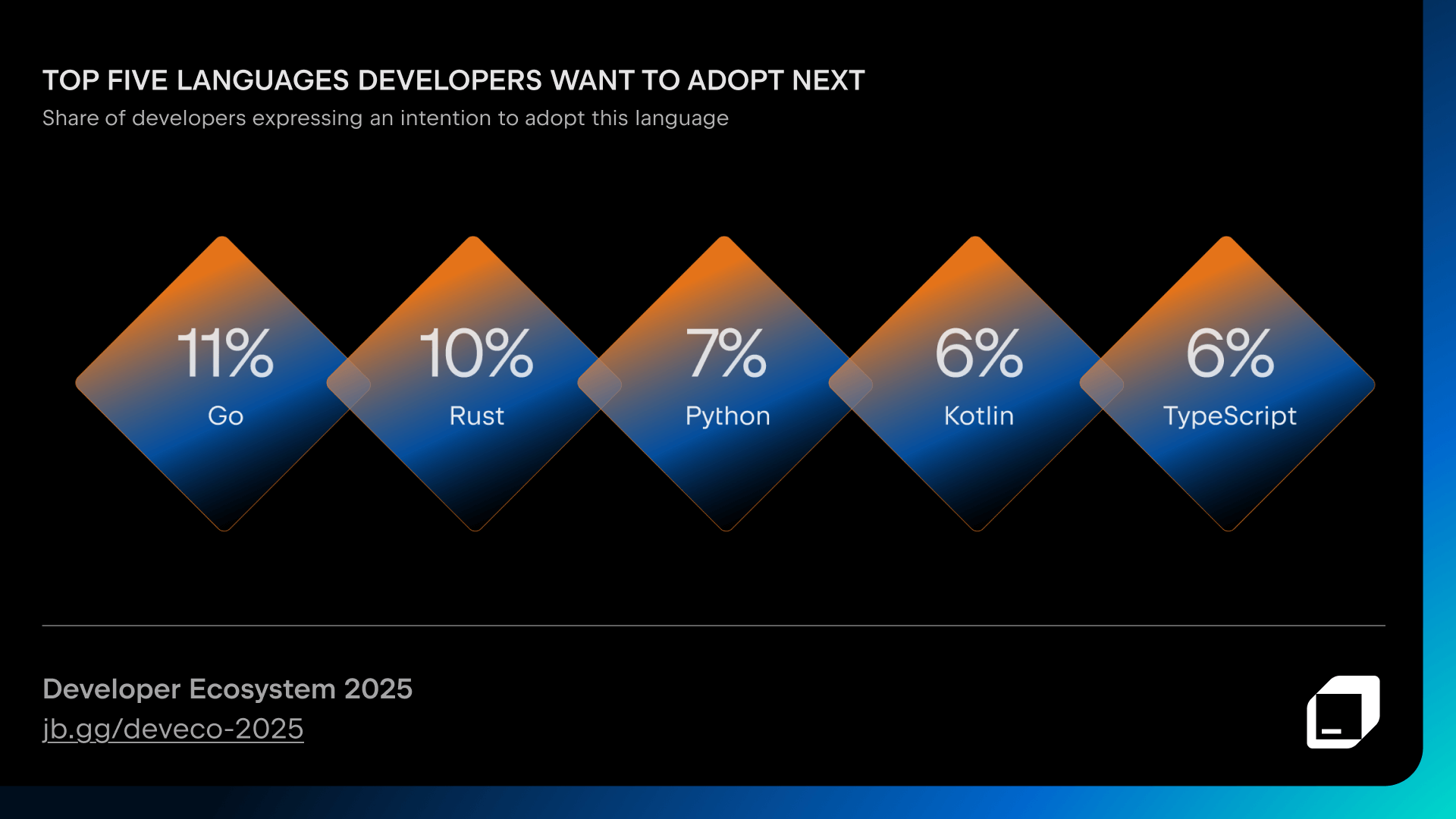 TOP FIVE LANGUAGES DEVELOPERS WANT TO ADOPT NEXT
Share of developers expressing an intention to adopt this language

11%
Go

10%
Rust

7%
Python

6%
Kotlin

6%
TypeScript

Developer Ecosystem 2025
jb.gg/deveco-2025